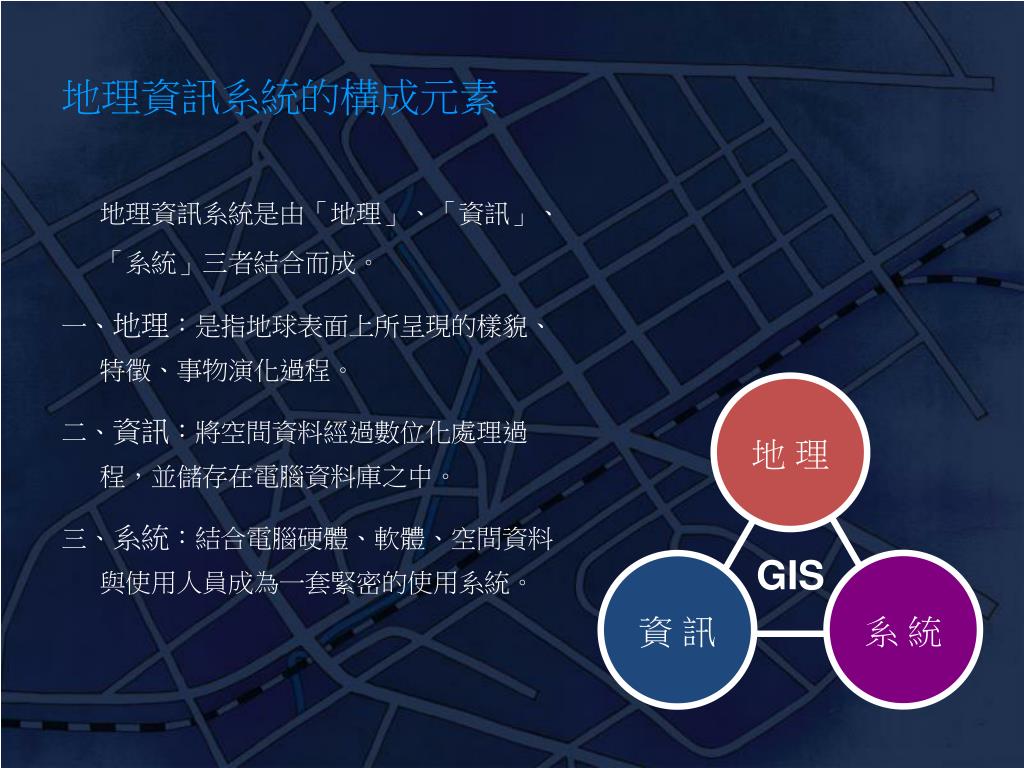 地理資訊系統的構成元素

地理資訊系統是由「地理」、「資訊」、「系統」三者結合而成。

一、地理：是指地球表面上所呈現的樣貌、特徵、事物演化過程。

二、資訊：將空間資料經過數位化處理過程，並儲存在電腦資料庫之中。

三、系統：結合電腦硬體、軟體、空間資料與使用人員成為一套緊密的使用系統。

地 理

GIS

資 訊

系 統